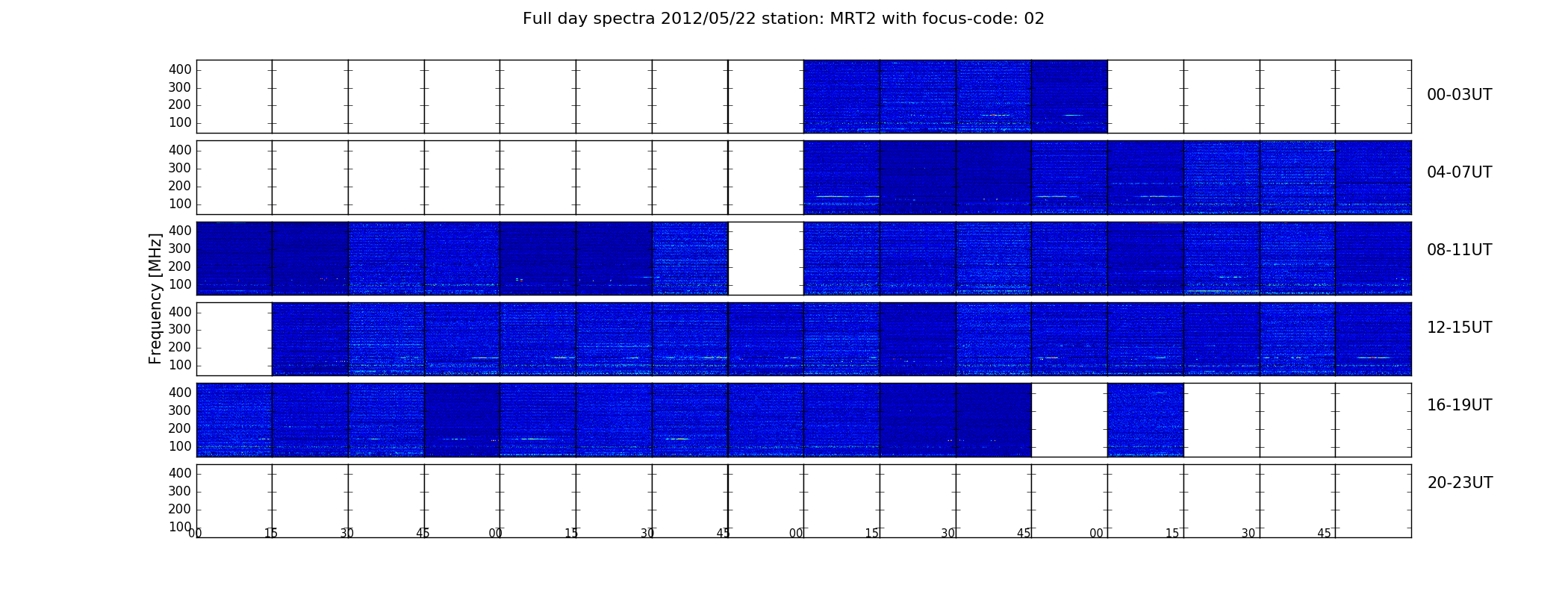 Full day spectra 2012/05/22 station: MRT2 with focus-code: 02

Frequency [MHz]

400
300
200
100
00-03UT

400
300
200
100
04-07UT

400
300
200
100
08-11UT

400
300
200
100
12-15UT

400
300
200
100
16-19UT

400
300
200
100
20-23UT

00 15 30 45 00 15 30 45 00 15 30 45 00 15 30 45